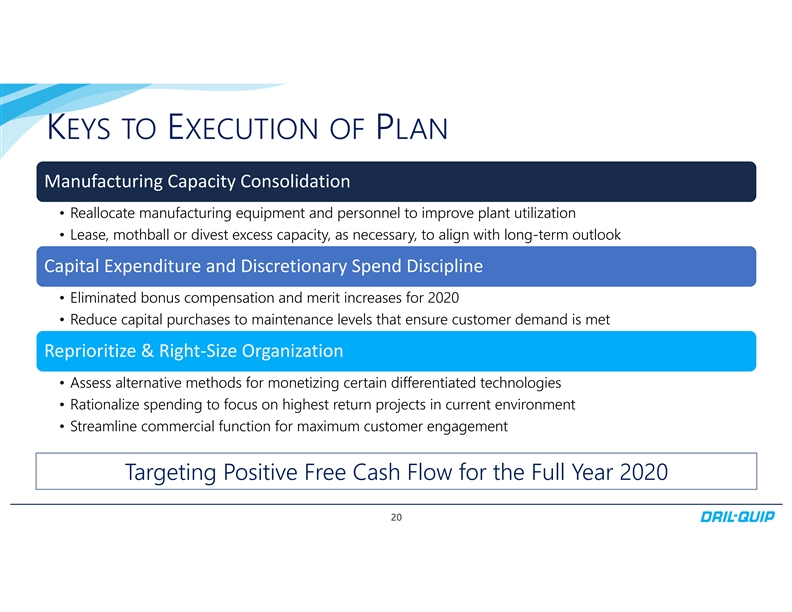 KEYS TO EXECUTION OF PLAN

Manufacturing Capacity Consolidation

• Reallocate manufacturing equipment and personnel to improve plant utilization
• Lease, mothball or divest excess capacity, as necessary, to align with long-term outlook

Capital Expenditure and Discretionary Spend Discipline

• Eliminated bonus compensation and merit increases for 2020
• Reduce capital purchases to maintenance levels that ensure customer demand is met

Reprioritize & Right-Size Organization

• Assess alternative methods for monetizing certain differentiated technologies
• Rationalize spending to focus on highest return projects in current environment
• Streamline commercial function for maximum customer engagement

Targeting Positive Free Cash Flow for the Full Year 2020

20

DRIL-QUIP